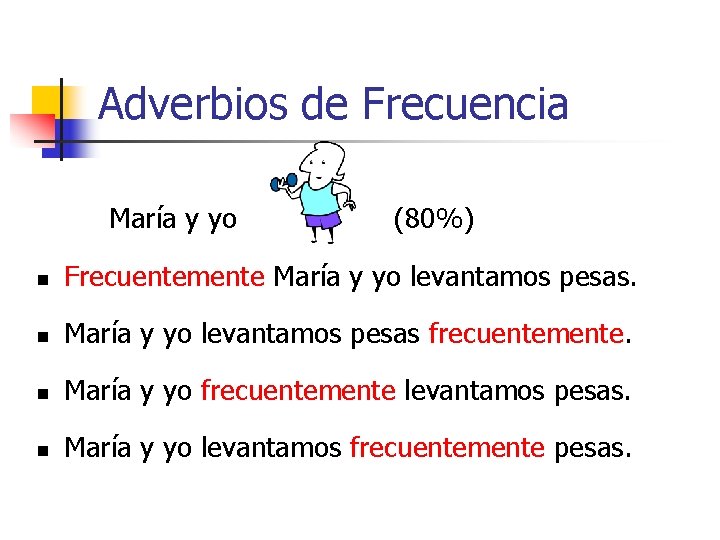 Adverbios de Frecuencia

María y yo (80%)

- Frecuentemente María y yo levantamos pesas.
- María y yo levantamos pesas frecuentemente.
- María y yo frecuentemente levantamos pesas.
- María y yo levantamos frecuentemente pesas.